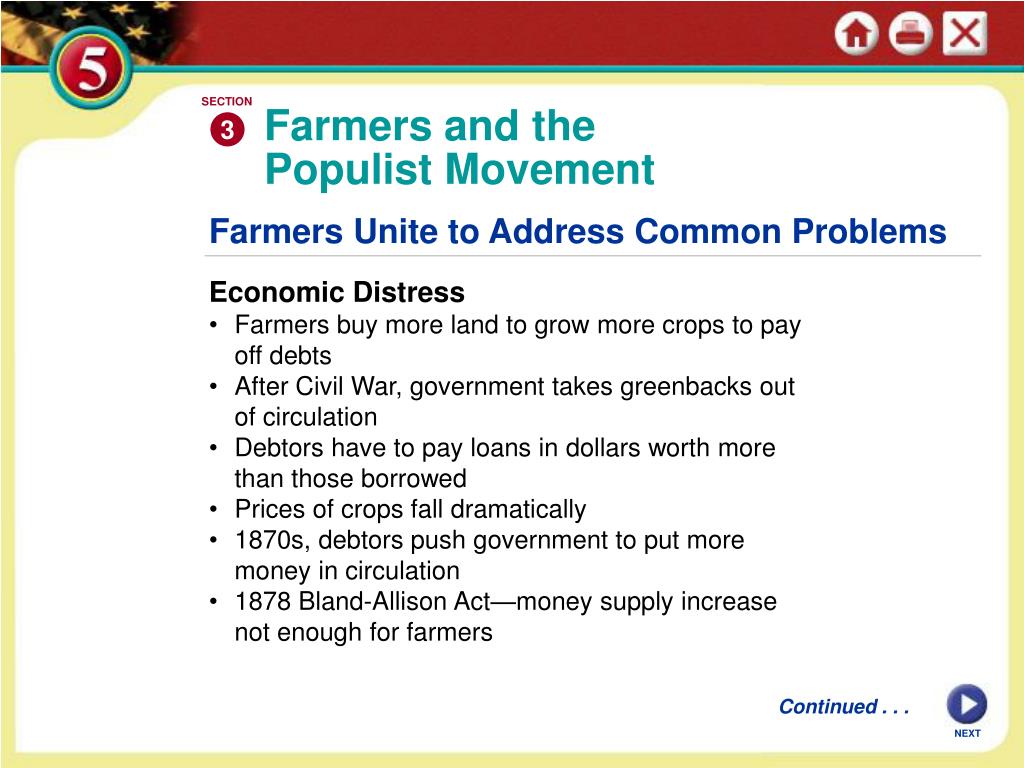 5

SECTION
3

Farmers and the Populist Movement

Farmers Unite to Address Common Problems

Economic Distress
• Farmers buy more land to grow more crops to pay off debts
• After Civil War, government takes greenbacks out of circulation
• Debtors have to pay loans in dollars worth more than those borrowed
• Prices of crops fall dramatically
• 1870s, debtors push government to put more money in circulation
• 1878 Bland-Allison Act—money supply increase not enough for farmers

Continued . . .

NEXT